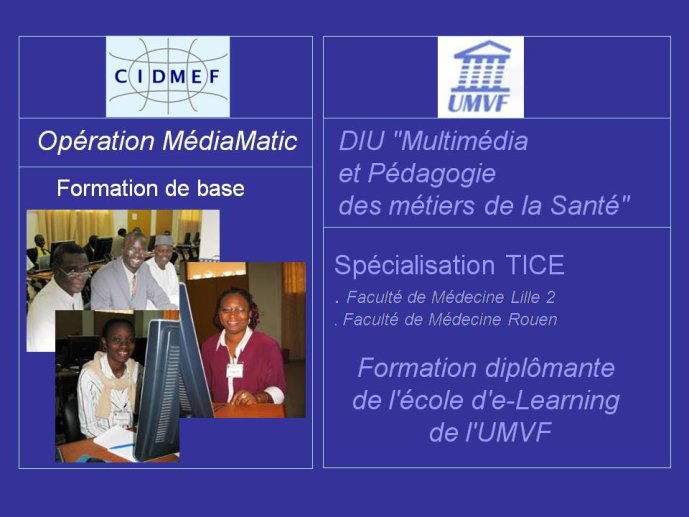 CIDMEF

Opération MédiaMatic

Formation de base

UMVF

DIU "Multimédia et Pédagogie des métiers de la Santé"

Spécialisation TICE

. Faculté de Médecine Lille 2
. Faculté de Médecine Rouen

Formation diplômante de l'école d'e-Learning de l'UMVF